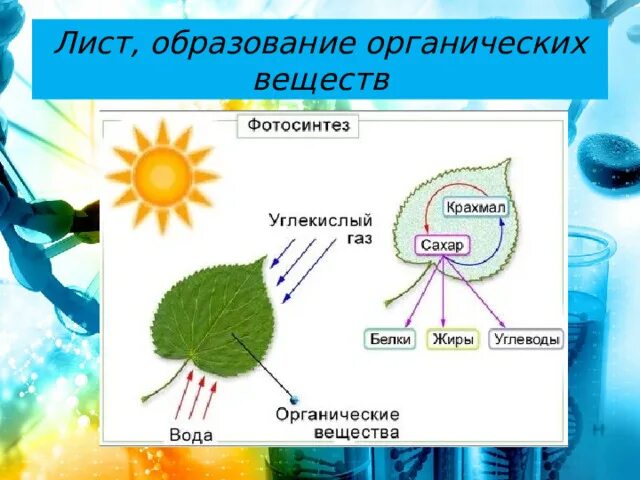 Лист, образование органических веществ

Фотосинтез

Углекислый газ

Крахмал

Сахар

Белки

Жиры

Углеводы

Вода

Органические вещества